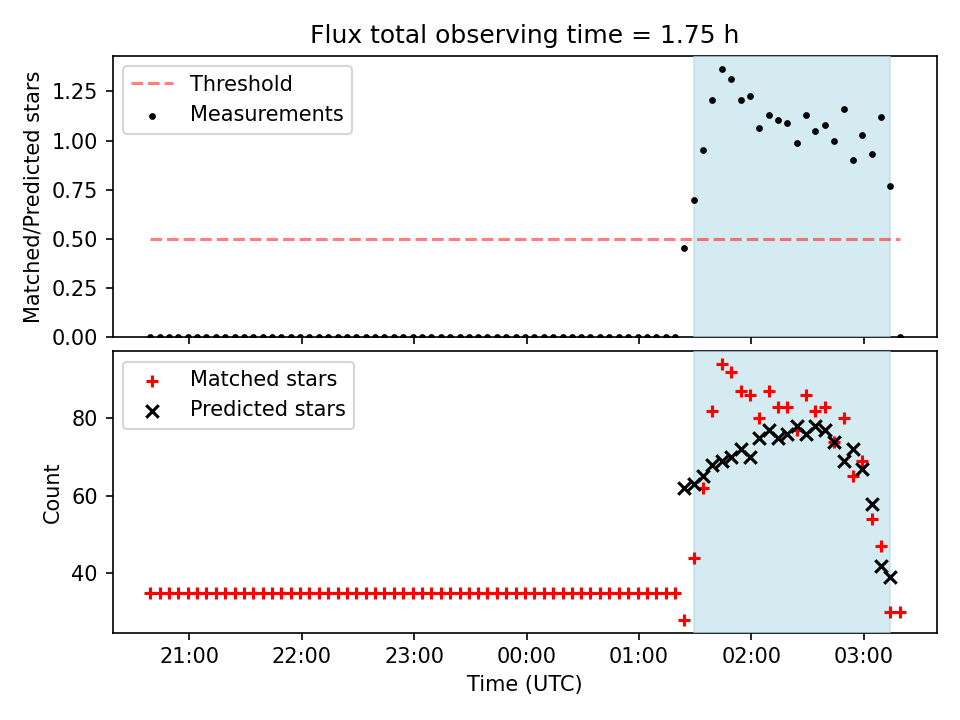 Flux total observing time = 1.75 h

Threshold
Measurements

Matched/Predicted stars

1.25
1.00
0.75
0.50
0.25
0.00

Matched stars
Predicted stars

Count

80
60
40

21:00
22:00
23:00
00:00
01:00
02:00
03:00

Time (UTC)